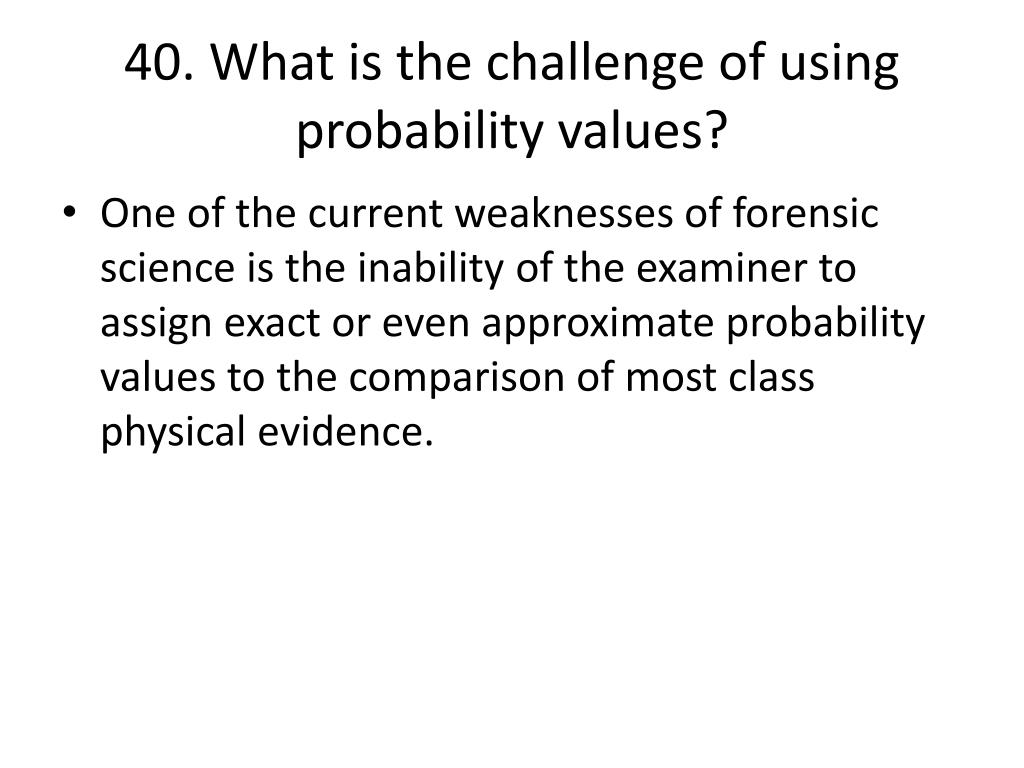 40. What is the challenge of using probability values?

• One of the current weaknesses of forensic science is the inability of the examiner to assign exact or even approximate probability values to the comparison of most class physical evidence.